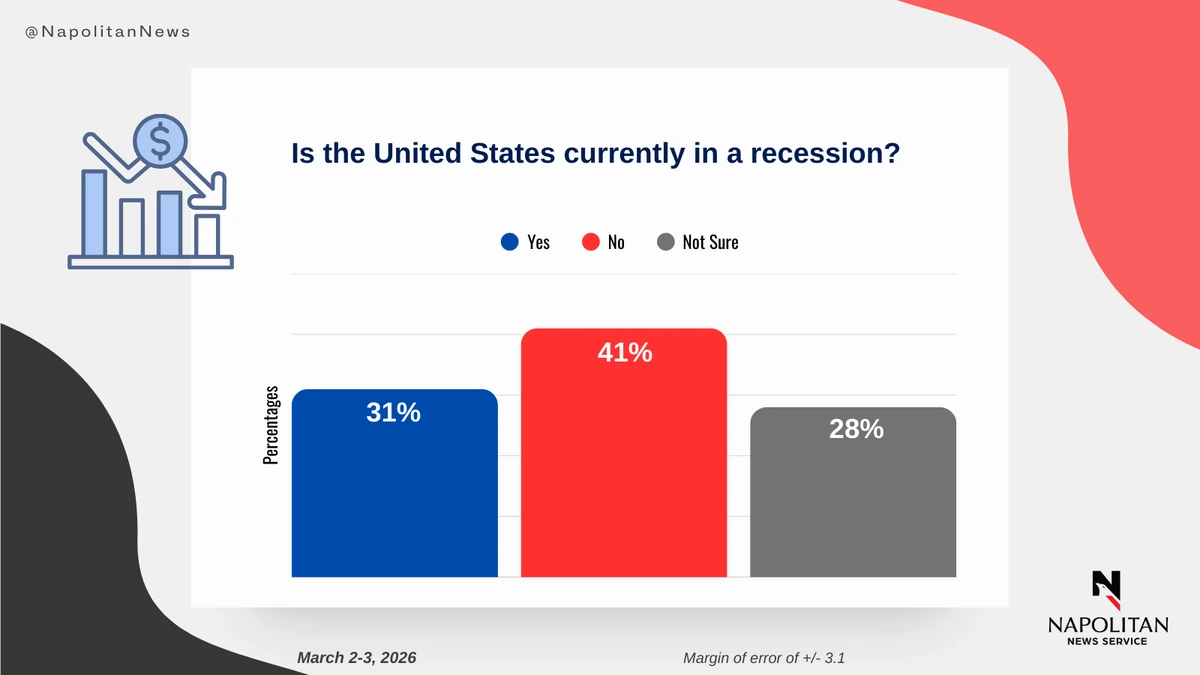 @NapolitanNews

$

Is the United States currently in a recession?

Yes No Not Sure

Percentages

31%

41%

28%

March 2-3, 2026

Margin of error of +/- 3.1

N
NAPOLITAN
NEWS SERVICE